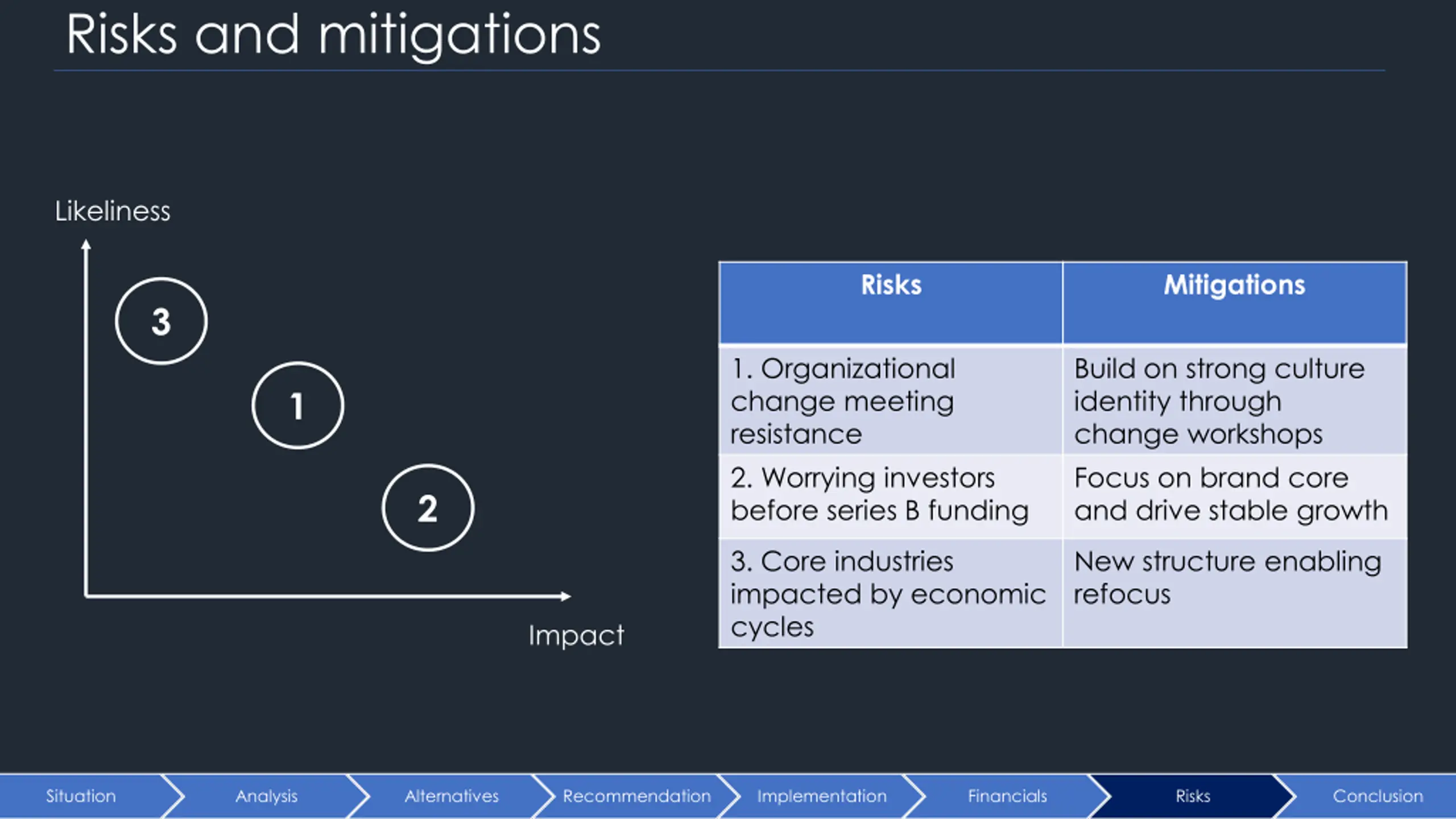 Risks and mitigations

Likeliness

3

1

2

Impact

| Risks | Mitigations |
|---|---|
| 1. Organizational change meeting resistance | Build on strong culture identity through change workshops |
| 2. Worrying investors before series B funding | Focus on brand core and drive stable growth |
| 3. Core industries impacted by economic cycles | New structure enabling refocus |

Situation Analysis Alternatives Recommendation Implementation Financials Risks Conclusion